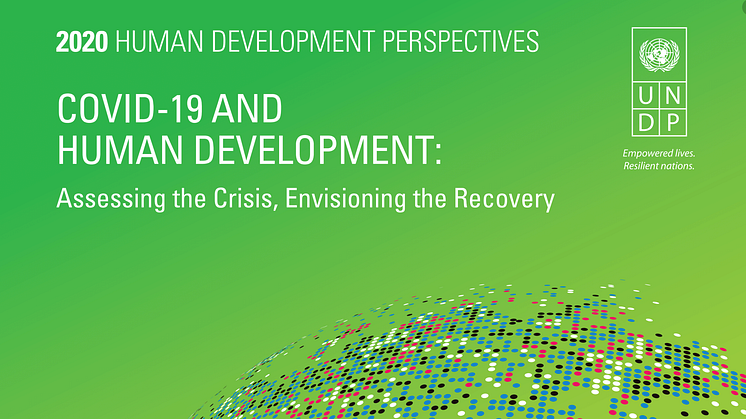 2020 HUMAN DEVELOPMENT PERSPECTIVES

COVID-19 AND HUMAN DEVELOPMENT:

Assessing the Crisis, Envisioning the Recovery

U N
D P

Empowered lives.
Resilient nations.